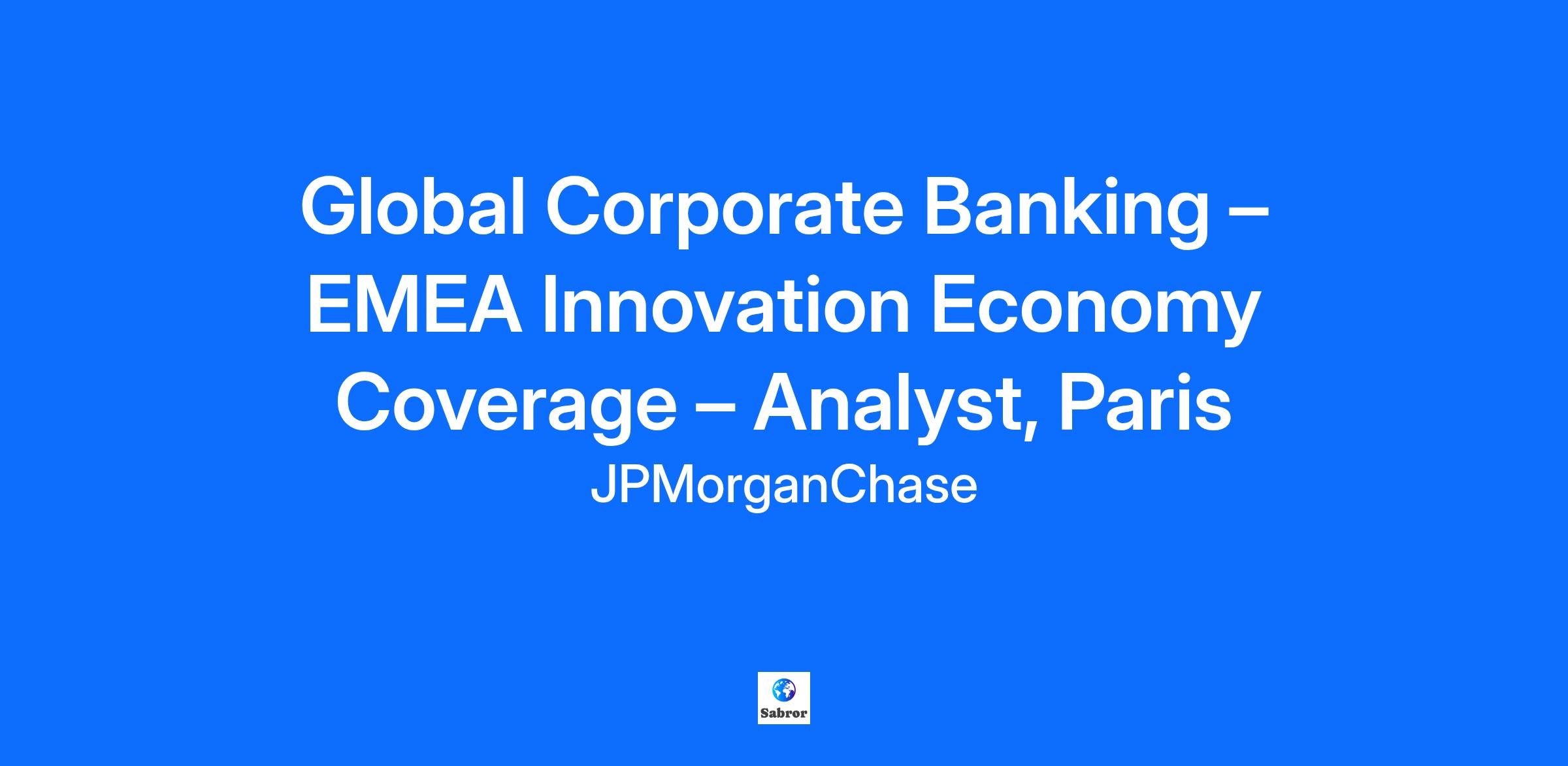 Global Corporate Banking – EMEA Innovation Economy Coverage – Analyst, Paris

JPMorganChase

Sabror